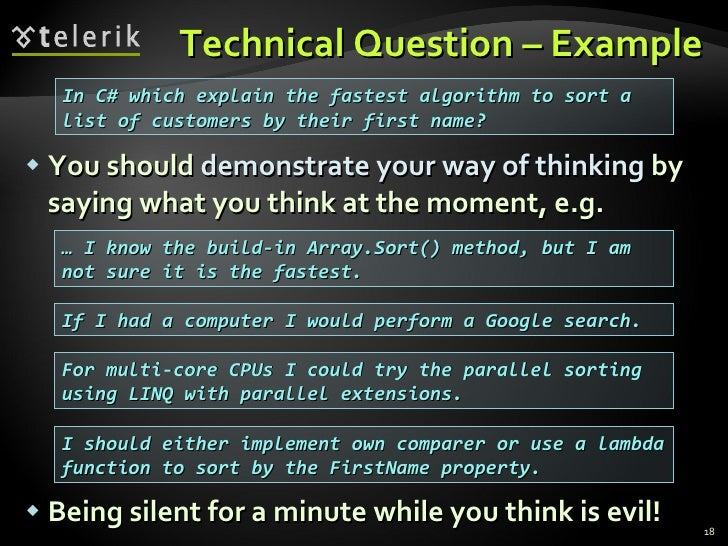 telerik

Technical Question – Example

In C# which explain the fastest algorithm to sort a list of customers by their first name?

You should demonstrate your way of thinking by saying what you think at the moment, e.g.

… I know the build-in Array.Sort() method, but I am not sure it is the fastest.

If I had a computer I would perform a Google search.

For multi-core CPUs I could try the parallel sorting using LINQ with parallel extensions.

I should either implement own comparer or use a lambda function to sort by the FirstName property.

Being silent for a minute while you think is evil!

18